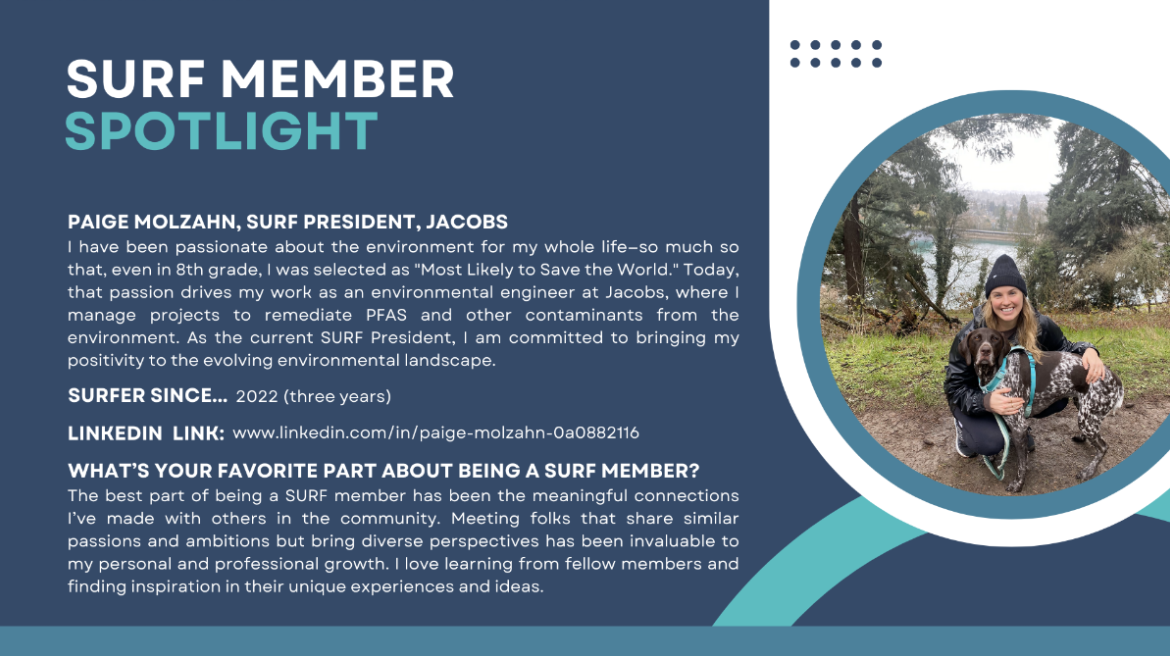 SURF MEMBER
SPOTLIGHT

PAIGE MOLZAHN, SURF PRESIDENT, JACOBS
I have been passionate about the environment for my whole life–so much so that, even in 8th grade, I was selected as "Most Likely to Save the World." Today, that passion drives my work as an environmental engineer at Jacobs, where I manage projects to remediate PFAS and other contaminants from the environment. As the current SURF President, I am committed to bringing my positivity to the evolving environmental landscape.

SURFER SINCE... 2022 (three years)

LINKEDIN LINK: www.linkedin.com/in/paige-molzahn-0a0882116

WHAT'S YOUR FAVORITE PART ABOUT BEING A SURF MEMBER?
The best part of being a SURF member has been the meaningful connections I've made with others in the community. Meeting folks that share similar passions and ambitions but bring diverse perspectives has been invaluable to my personal and professional growth. I love learning from fellow members and finding inspiration in their unique experiences and ideas.